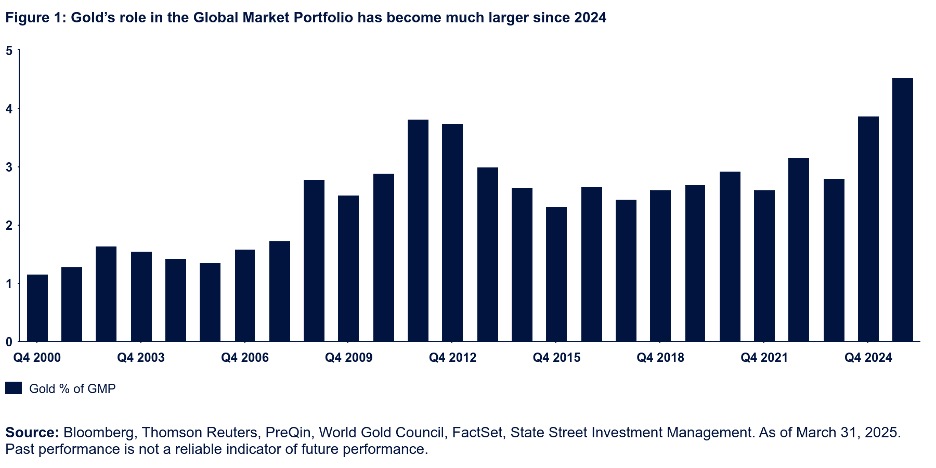 Figure 1: Gold's role in the Global Market Portfolio has become much larger since 2024

5
4
3
2
1
0

Q4 2000
Q4 2003
Q4 2006
Q4 2009
Q4 2012
Q4 2015
Q4 2018
Q4 2021
Q4 2024

Gold % of GMP

Source: Bloomberg, Thomson Reuters, PreQin, World Gold Council, FactSet, State Street Investment Management. As of March 31, 2025. Past performance is not a reliable indicator of future performance.